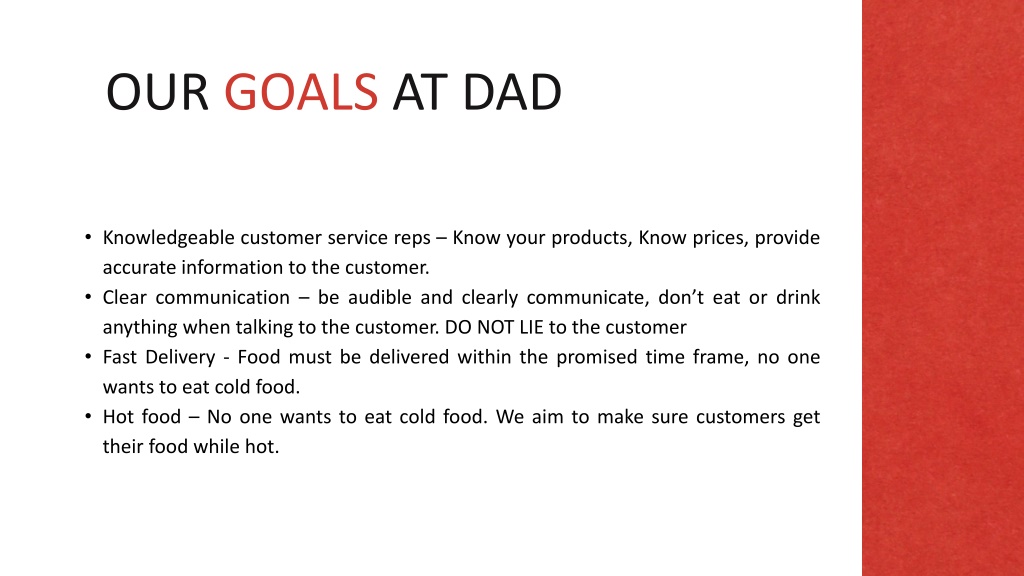 OUR GOALS AT DAD

• Knowledgeable customer service reps – Know your products, Know prices, provide accurate information to the customer.
• Clear communication – be audible and clearly communicate, don't eat or drink anything when talking to the customer. DO NOT LIE to the customer
• Fast Delivery - Food must be delivered within the promised time frame, no one wants to eat cold food.
• Hot food – No one wants to eat cold food. We aim to make sure customers get their food while hot.